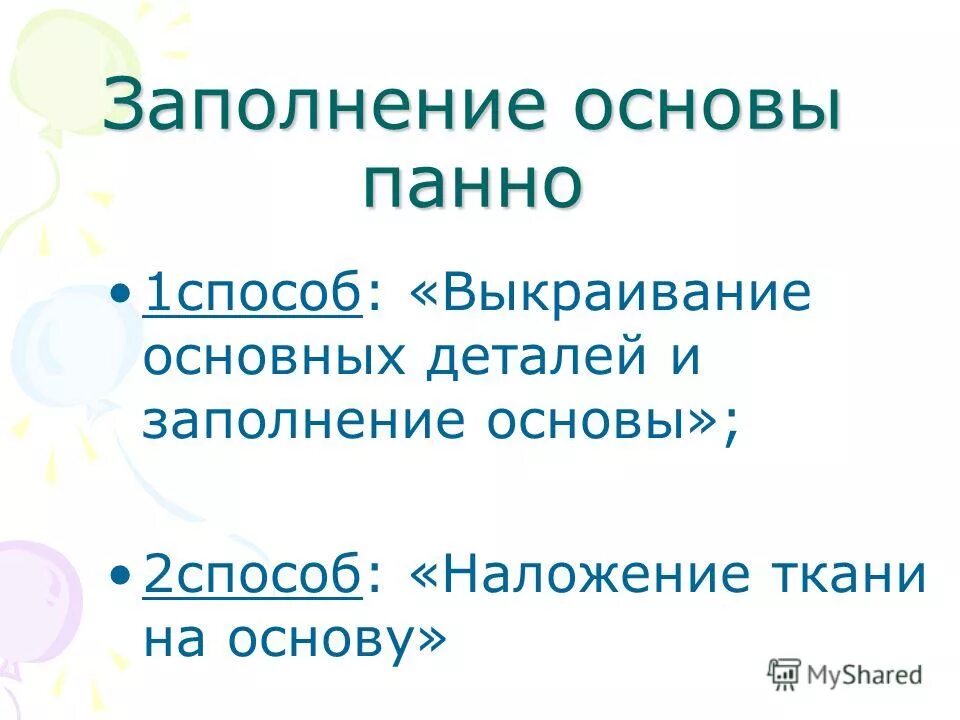 Заполнение основы панно

• 1способ: «Выкраивание основных деталей и заполнение основы»;

• 2способ: «Наложение ткани на основу»

MyShared